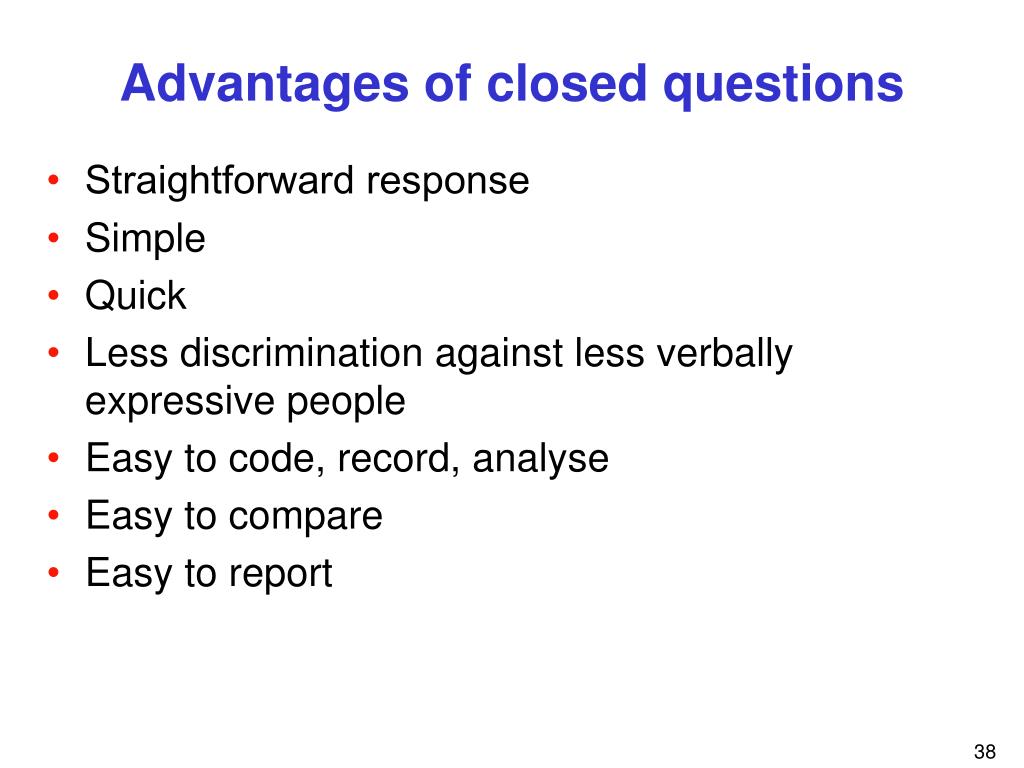 Advantages of closed questions

• Straightforward response
• Simple
• Quick
• Less discrimination against less verbally expressive people
• Easy to code, record, analyse
• Easy to compare
• Easy to report

38